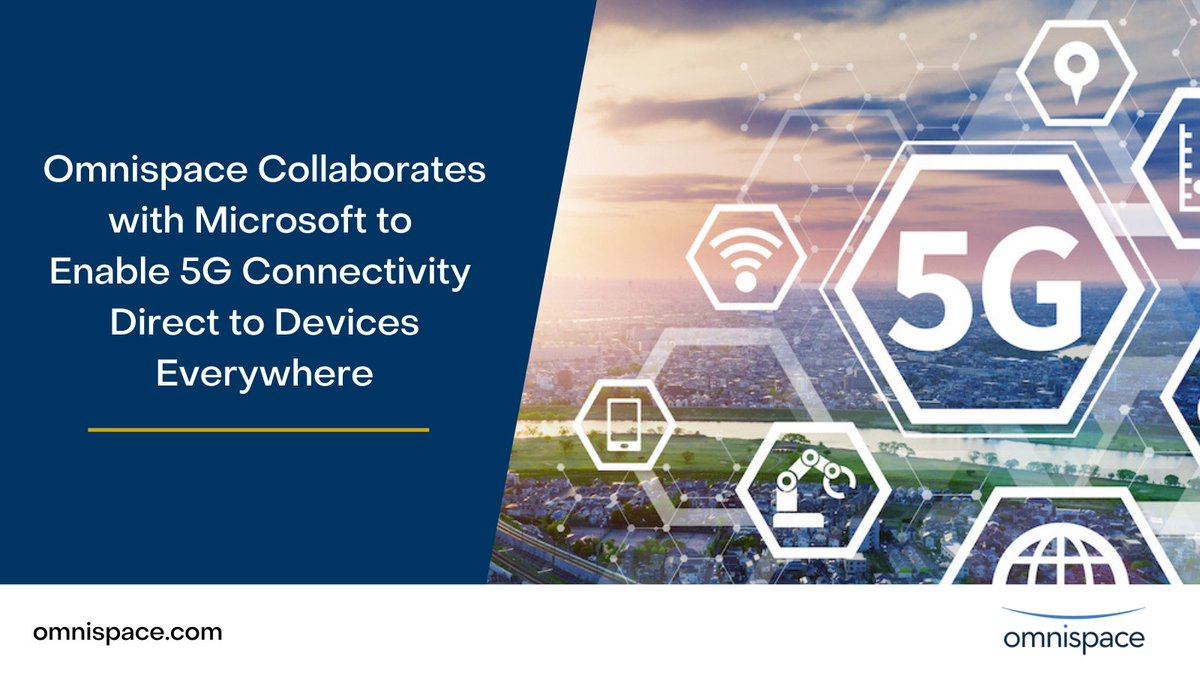 Omnispace Collaborates with Microsoft to Enable 5G Connectivity Direct to Devices Everywhere

5G

omnispace.com

omnispace